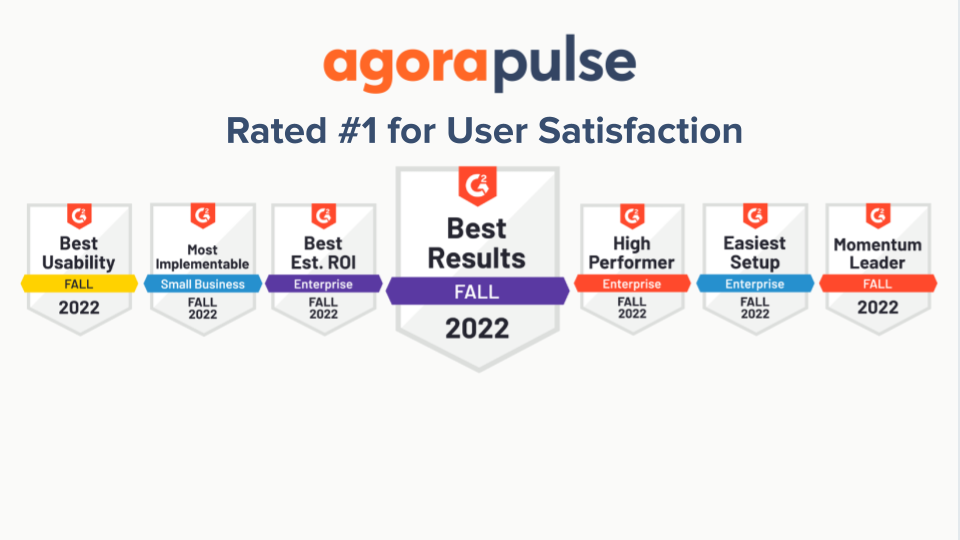 agorapulse

Rated #1 for User Satisfaction

G2
Best Usability
FALL
2022

G2
Most Implementable
Small Business
FALL
2022

G2
Best Est. ROI
Enterprise
FALL
2022

G2
Best Results
FALL
2022

G2
High Performer
Enterprise
FALL
2022

G2
Easiest Setup
Enterprise
FALL
2022

G2
Momentum Leader
FALL
2022